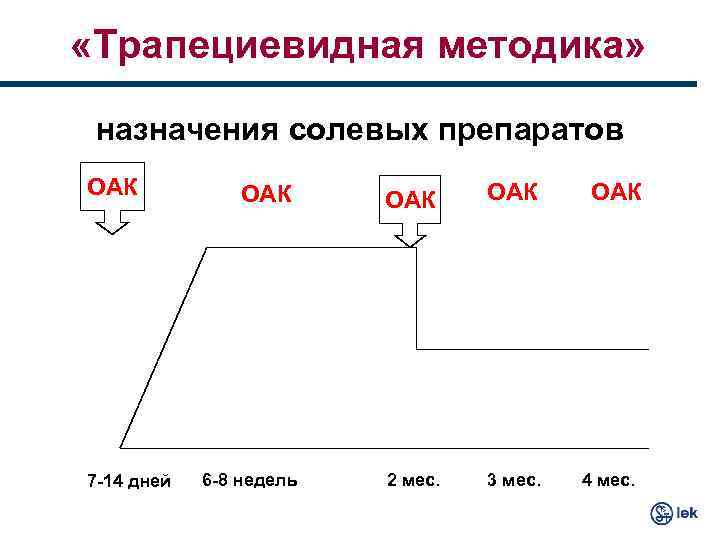 «Трапециевидная методика»

назначения солевых препаратов

ОАК

ОАК

ОАК

ОАК

ОАК

7-14 дней

6-8 недель

2 мес.

3 мес.

4 мес.

lek